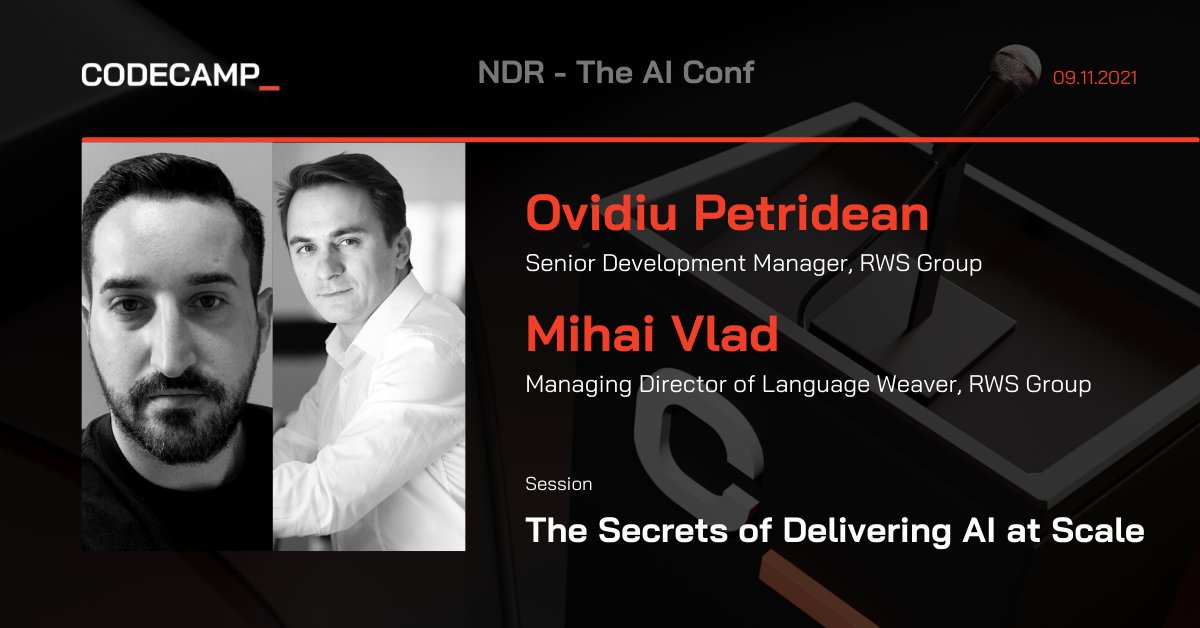 CODECAMP_

NDR - The AI Conf

09.11.2021

Ovidiu Petridean

Senior Development Manager, RWS Group

Mihai Vlad

Managing Director of Language Weaver, RWS Group

Session

The Secrets of Delivering AI at Scale